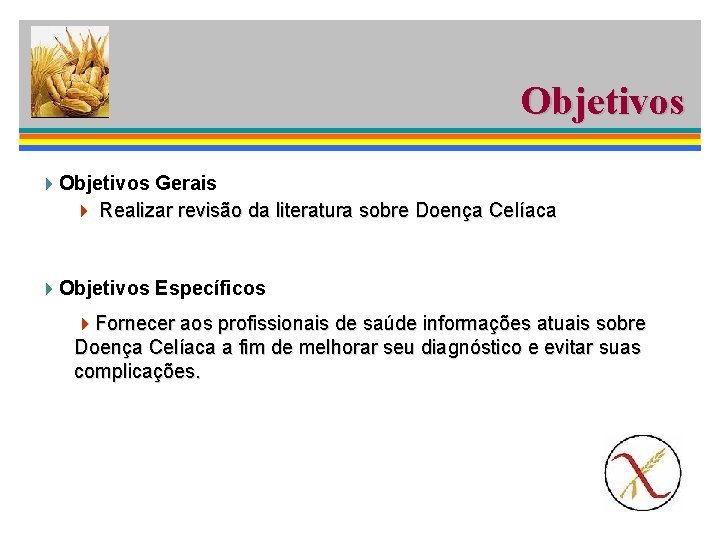 Objetivos

Objetivos Gerais

Realizar revisão da literatura sobre Doença Celíaca

Objetivos Específicos

Fornecer aos profissionais de saúde informações atuais sobre Doença Celíaca a fim de melhorar seu diagnóstico e evitar suas complicações.